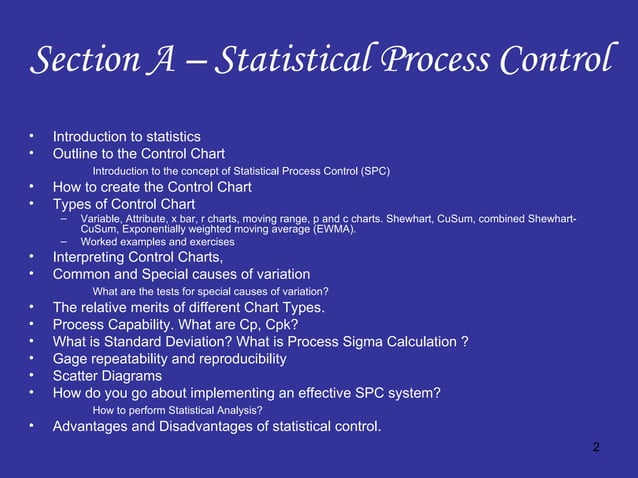 Section A – Statistical Process Control

• Introduction to statistics
• Outline to the Control Chart
Introduction to the concept of Statistical Process Control (SPC)
• How to create the Control Chart
• Types of Control Chart
– Variable, Attribute, x bar, r charts, moving range, p and c charts. Shewhart, CuSum, combined Shewhart-CuSum, Exponentially weighted moving average (EWMA).
– Worked examples and exercises
• Interpreting Control Charts,
• Common and Special causes of variation
What are the tests for special causes of variation?
• The relative merits of different Chart Types.
• Process Capability. What are Cp, Cpk?
• What is Standard Deviation? What is Process Sigma Calculation ?
• Gage repeatability and reproducibility
• Scatter Diagrams
• How do you go about implementing an effective SPC system?
How to perform Statistical Analysis?
• Advantages and Disadvantages of statistical control.

2